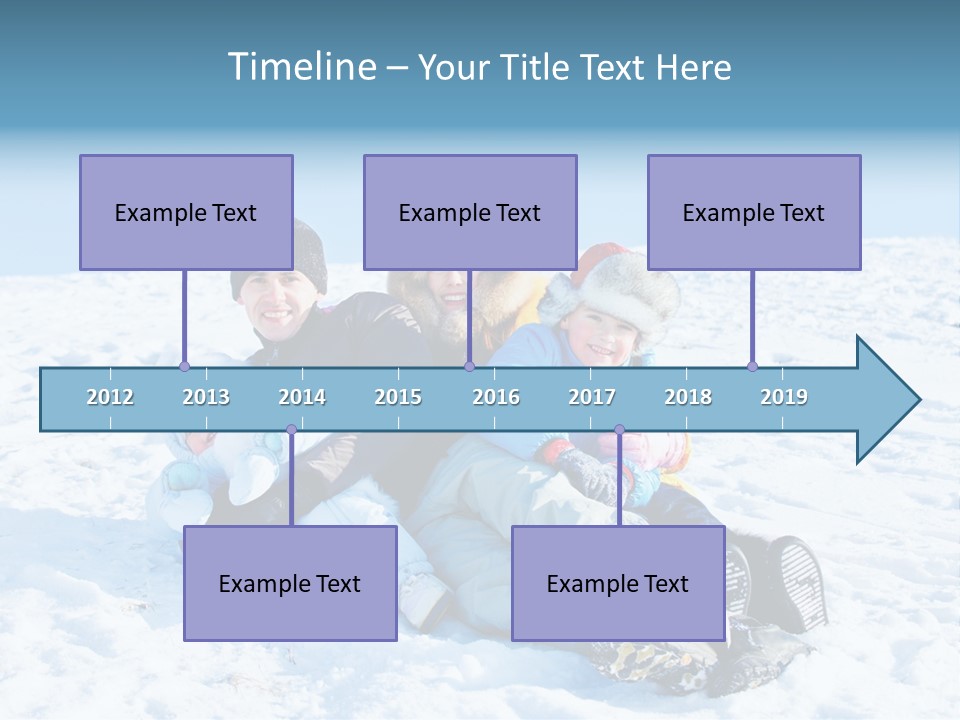 Timeline – Your Title Text Here

Example Text

Example Text

Example Text

2012 2013 2014 2015 2016 2017 2018 2019

Example Text

Example Text